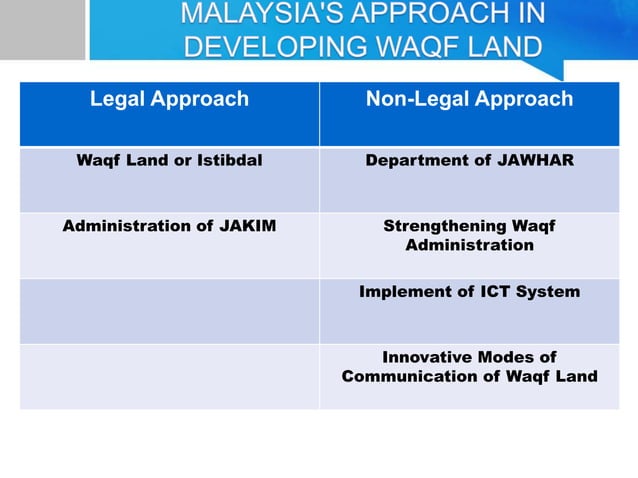 MALAYSIA'S APPROACH IN DEVELOPING WAQF LAND

| Legal Approach | Non-Legal Approach |
|---|---|
| Waqf Land or Istibdal | Department of JAWHAR |
| Administration of JAKIM | Strengthening Waqf Administration |
| | Implement of ICT System |
| | Innovative Modes of Communication of Waqf Land |